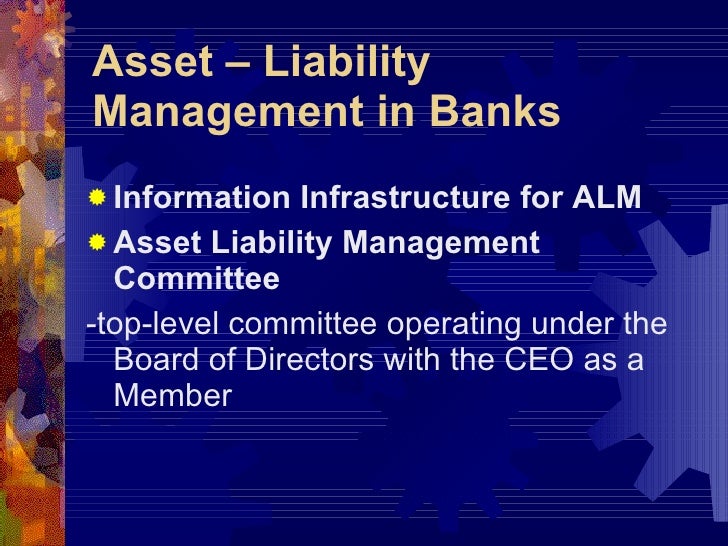 Asset – Liability Management in Banks

Information Infrastructure for ALM

Asset Liability Management Committee

-top-level committee operating under the Board of Directors with the CEO as a Member